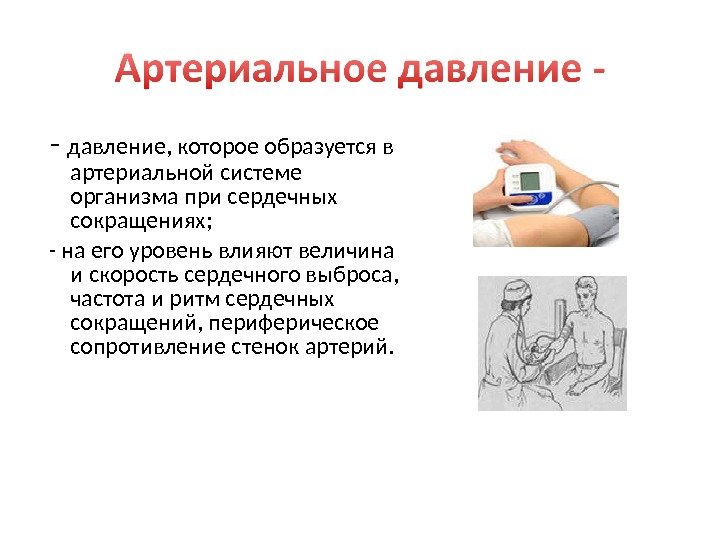 Артериальное давление -

- давление, которое образуется в артериальной системе организма при сердечных сокращениях;

- на его уровень влияют величина и скорость сердечного выброса, частота и ритм сердечных сокращений, периферическое сопротивление стенок артерий.